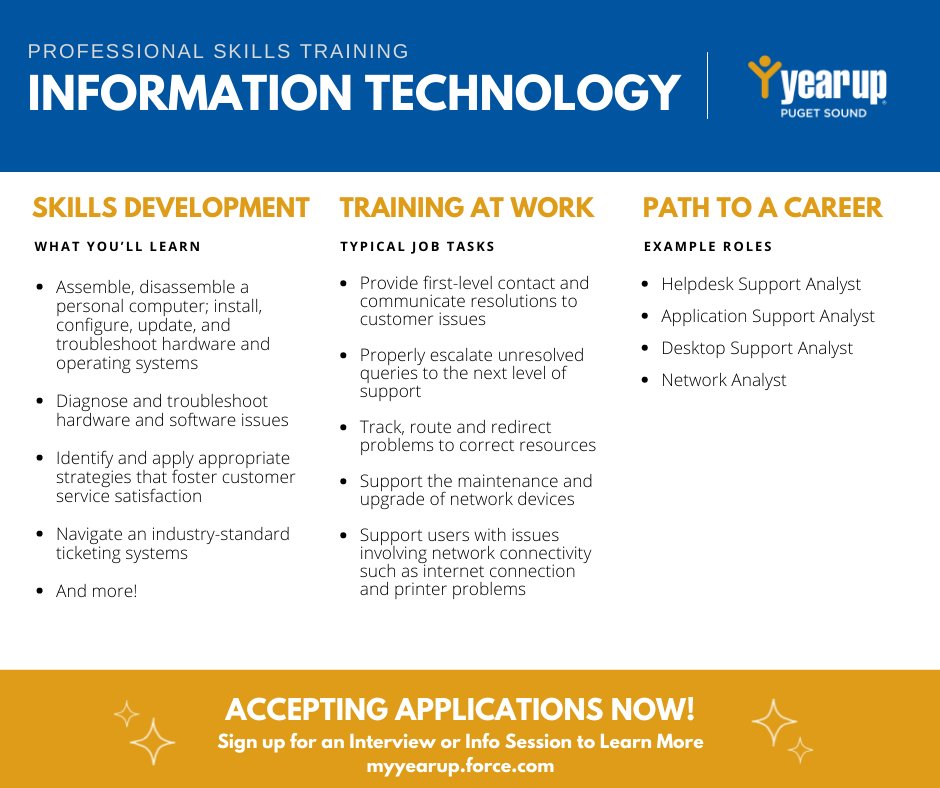 PROFESSIONAL SKILLS TRAINING
INFORMATION TECHNOLOGY

yearup
PUGET SOUND

SKILLS DEVELOPMENT
WHAT YOU'LL LEARN

- Assemble, disassemble a personal computer; install, configure, update, and troubleshoot hardware and operating systems
- Diagnose and troubleshoot hardware and software issues
- Identify and apply appropriate strategies that foster customer service satisfaction
- Navigate an industry-standard ticketing systems
- And more!

TRAINING AT WORK
TYPICAL JOB TASKS

- Provide first-level contact and communicate resolutions to customer issues
- Properly escalate unresolved queries to the next level of support
- Track, route and redirect problems to correct resources
- Support the maintenance and upgrade of network devices
- Support users with issues involving network connectivity such as internet connection and printer problems

PATH TO A CAREER
EXAMPLE ROLES

- Helpdesk Support Analyst
- Application Support Analyst
- Desktop Support Analyst
- Network Analyst

ACCEPTING APPLICATIONS NOW!
Sign up for an Interview or Info Session to Learn More
myyearup.force.com